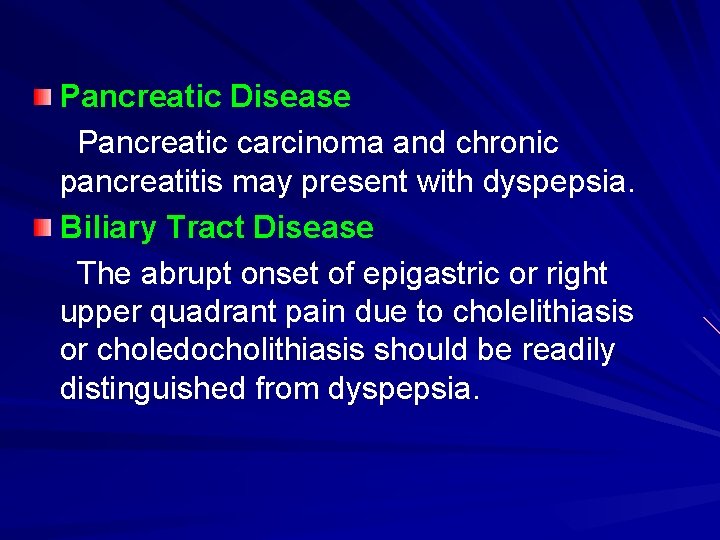 Pancreatic Disease

Pancreatic carcinoma and chronic pancreatitis may present with dyspepsia.

Biliary Tract Disease

The abrupt onset of epigastric or right upper quadrant pain due to cholelithiasis or choledocholithiasis should be readily distinguished from dyspepsia.